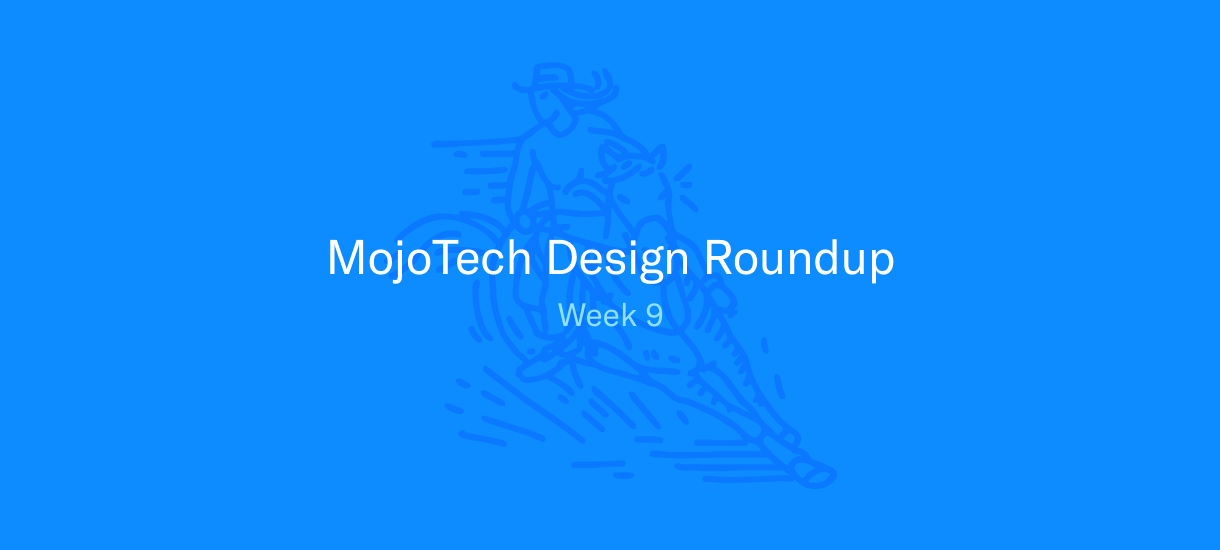 MojoTech Design Roundup

Week 9